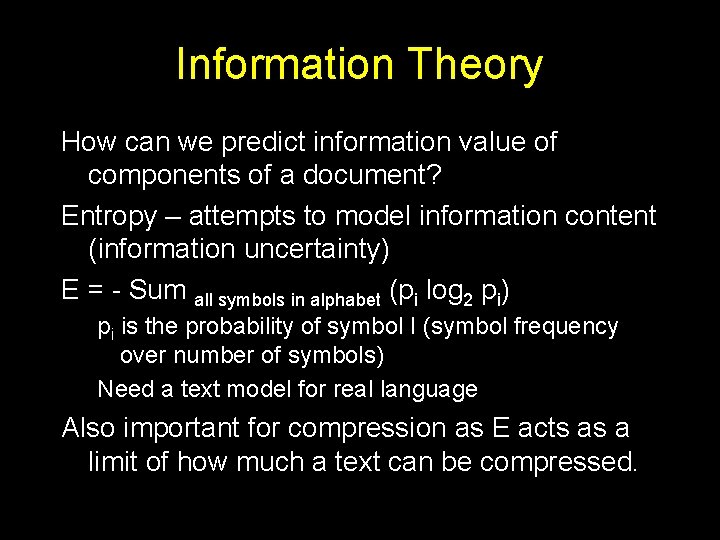 Information Theory

How can we predict information value of components of a document?

Entropy – attempts to model information content (information uncertainty)

E = - Sum $_{\text{all symbols in alphabet}}$ ($p_i \log_2 p_i$)

$p_i$ is the probability of symbol I (symbol frequency over number of symbols)

Need a text model for real language

Also important for compression as E acts as a limit of how much a text can be compressed.